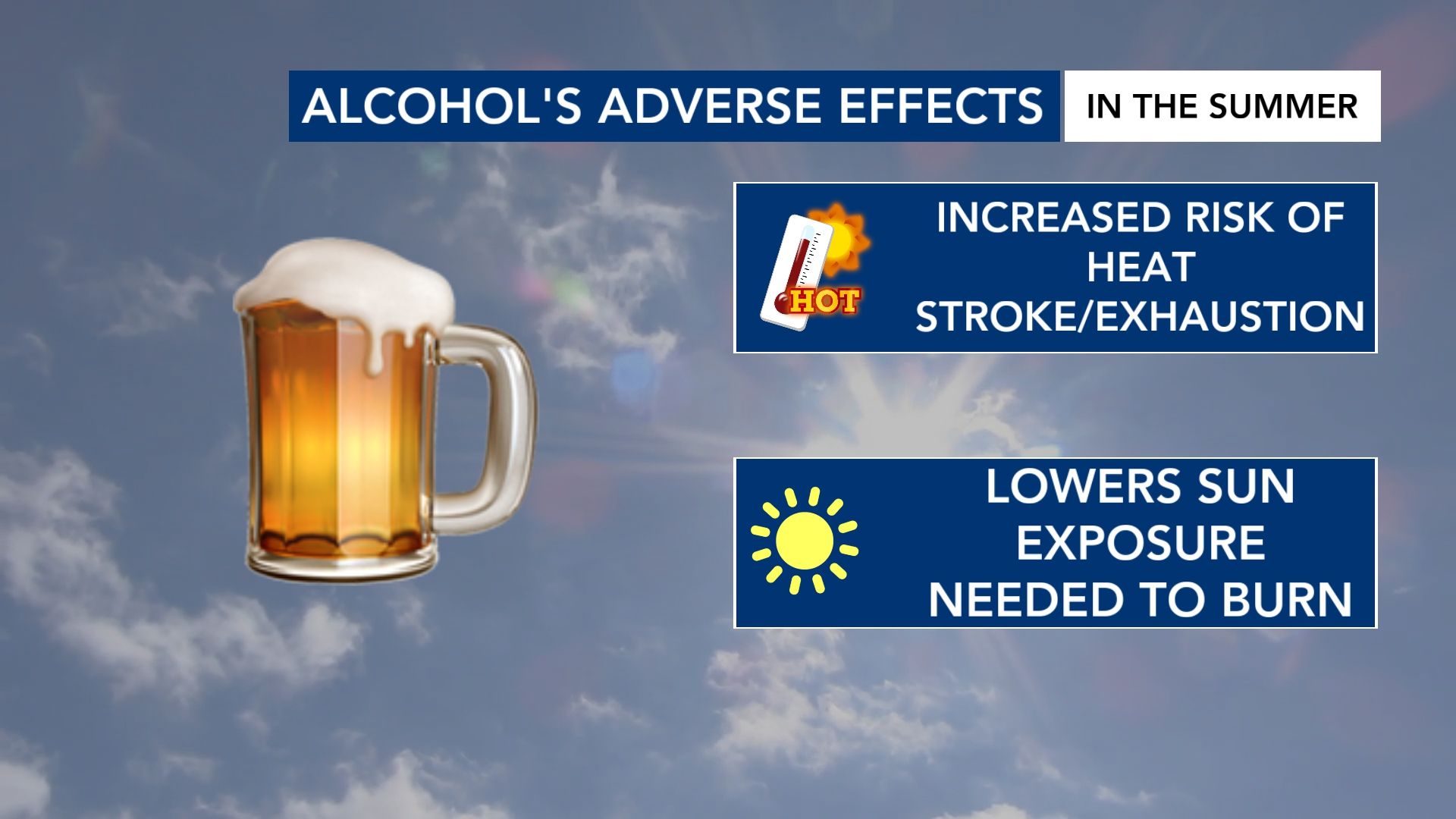 ALCOHOL'S ADVERSE EFFECTS IN THE SUMMER

HOT

INCREASED RISK OF HEAT STROKE/EXHAUSTION

LOWERS SUN EXPOSURE NEEDED TO BURN